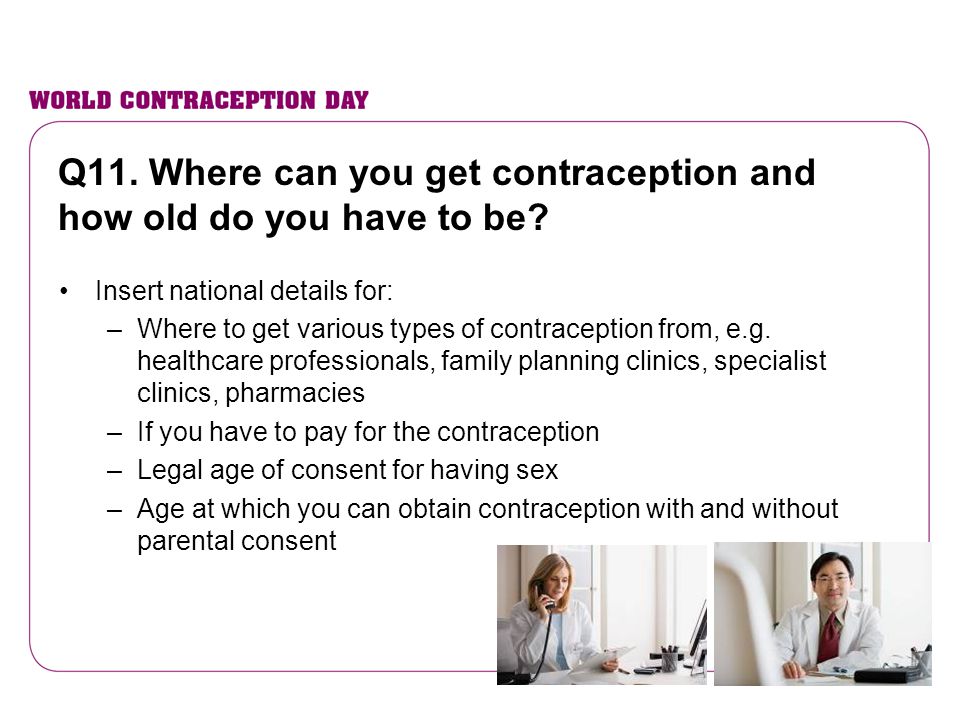 WORLD CONTRACEPTION DAY

Q11. Where can you get contraception and how old do you have to be?

• Insert national details for:
 – Where to get various types of contraception from, e.g. healthcare professionals, family planning clinics, specialist clinics, pharmacies
 – If you have to pay for the contraception
 – Legal age of consent for having sex
 – Age at which you can obtain contraception with and without parental consent